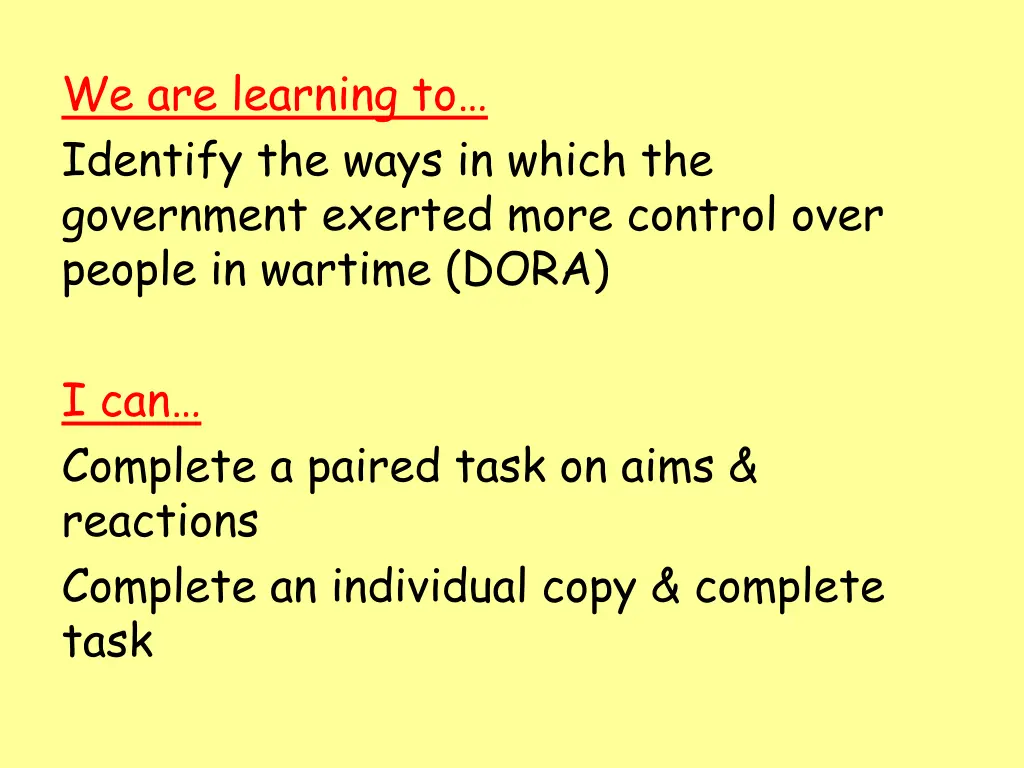 We are learning to…
Identify the ways in which the government exerted more control over people in wartime (DORA)

I can…
Complete a paired task on aims & reactions
Complete an individual copy & complete task